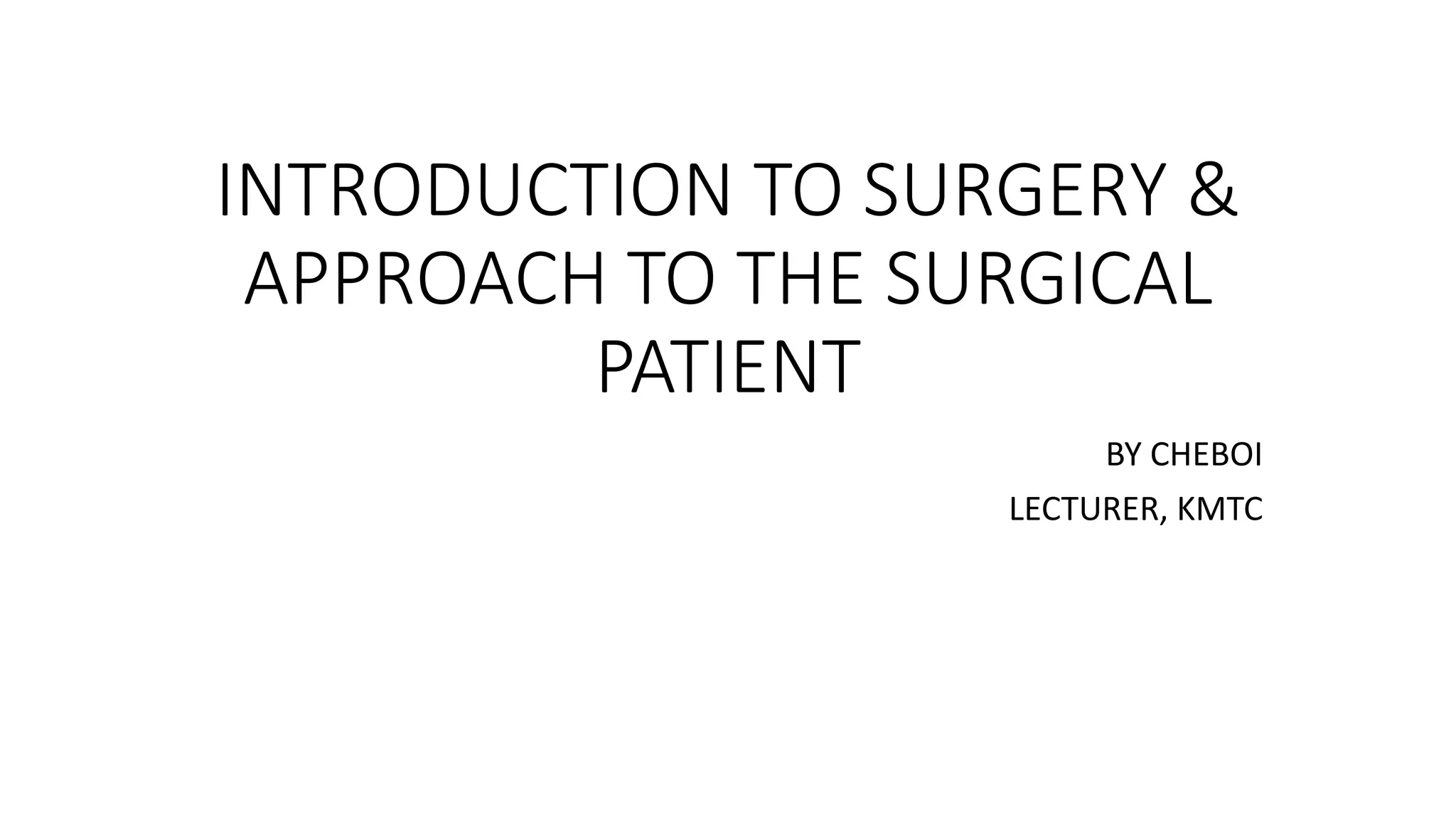 INTRODUCTION TO SURGERY & APPROACH TO THE SURGICAL PATIENT

BY CHEBOI

LECTURER, KMTC